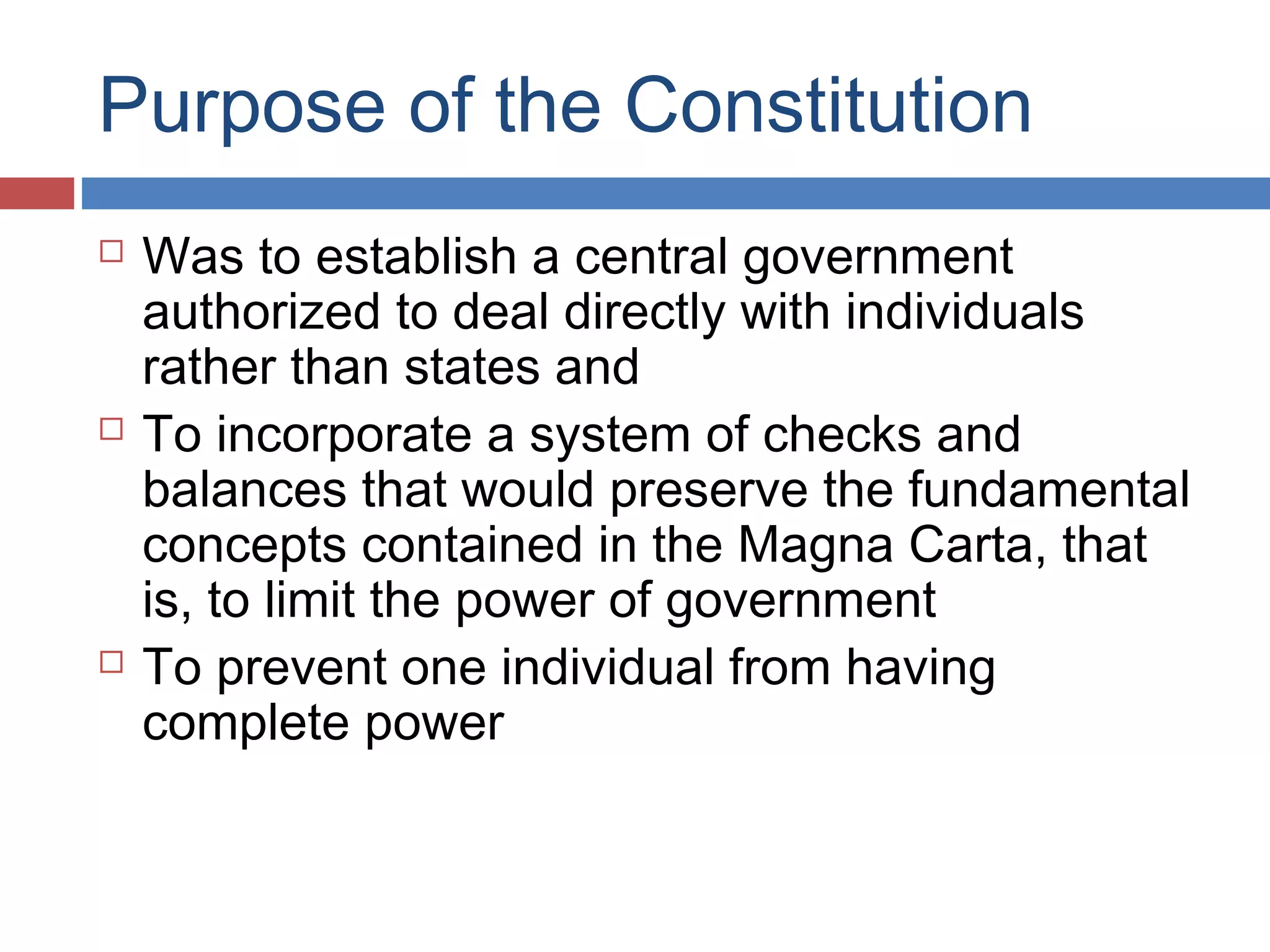 Purpose of the Constitution

□ Was to establish a central government authorized to deal directly with individuals rather than states and

□ To incorporate a system of checks and balances that would preserve the fundamental concepts contained in the Magna Carta, that is, to limit the power of government

□ To prevent one individual from having complete power